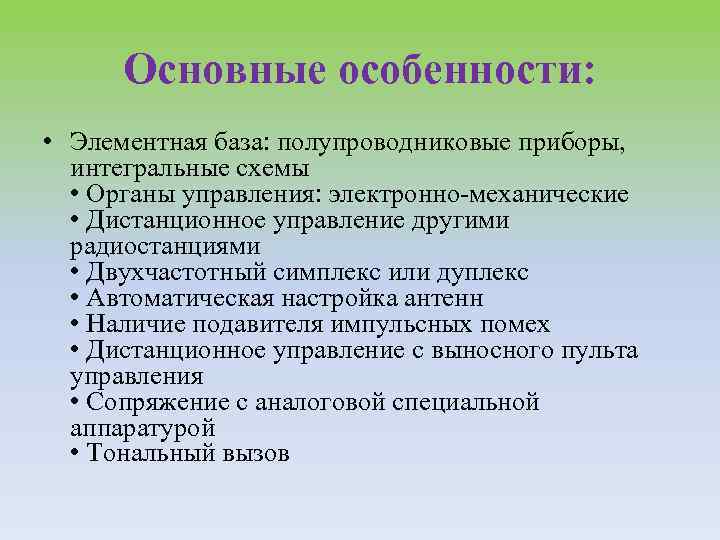 Основные особенности:

• Элементная база: полупроводниковые приборы, интегральные схемы
• Органы управления: электронно-механические
• Дистанционное управление другими радиостанциями
• Двухчастотный симплекс или дуплекс
• Автоматическая настройка антенн
• Наличие подавителя импульсных помех
• Дистанционное управление с выносного пульта управления
• Сопряжение с аналоговой специальной аппаратурой
• Тональный вызов